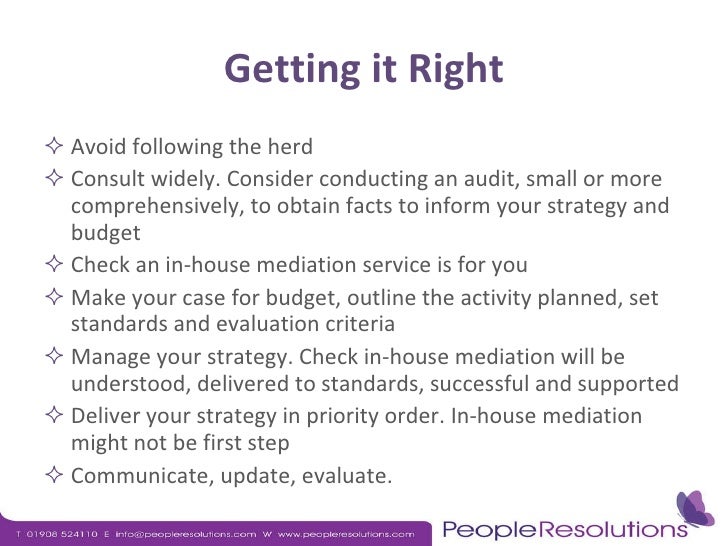 Getting it Right

✧ Avoid following the herd
✧ Consult widely. Consider conducting an audit, small or more comprehensively, to obtain facts to inform your strategy and budget
✧ Check an in-house mediation service is for you
✧ Make your case for budget, outline the activity planned, set standards and evaluation criteria
✧ Manage your strategy. Check in-house mediation will be understood, delivered to standards, successful and supported
✧ Deliver your strategy in priority order. In-house mediation might not be first step
✧ Communicate, update, evaluate.

T 01908 524110 E info@peopleresolutions.com W www.peopleresolutions.com

PeopleResolutions